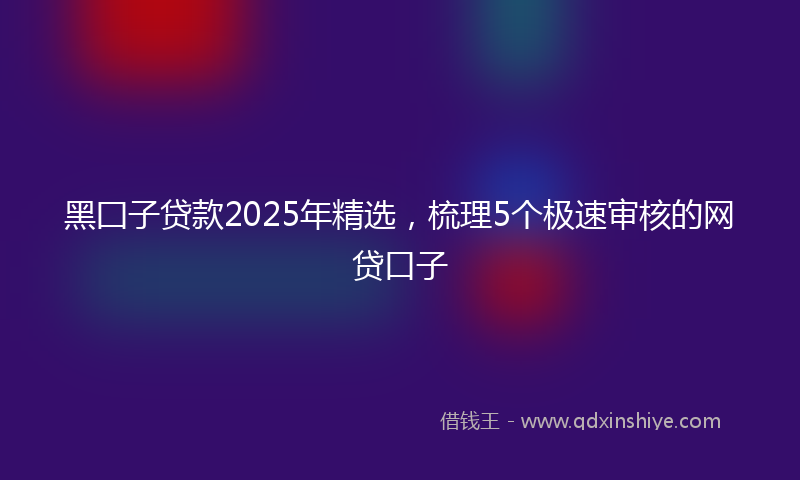 黑口子贷款2025年精选，梳理5个极速审核的网贷口子

借钱王 - www.qdxinshiye.com